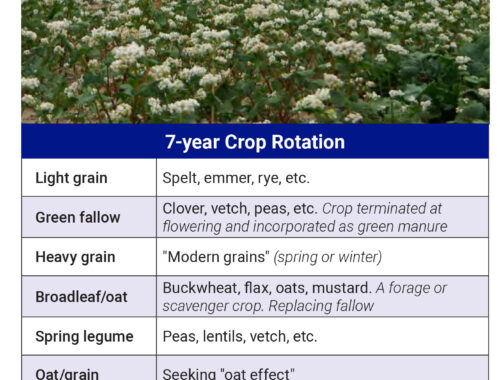 | 7-year Crop Rotation | |
|---|---|
| Light grain | Spelt, emmer, rye, etc. |
| Green fallow | Clover, vetch, peas, etc. Crop terminated at flowering and incorporated as green manure |
| Heavy grain | "Modern grains" (spring or winter) |
| Broadleaf/oat | Buckwheat, flax, oats, mustard. A forage or scavenger crop. Replacing fallow |
| Spring legume | Peas, lentils, vetch, etc. |
| Oat/grain | Seeking "oat effect" |